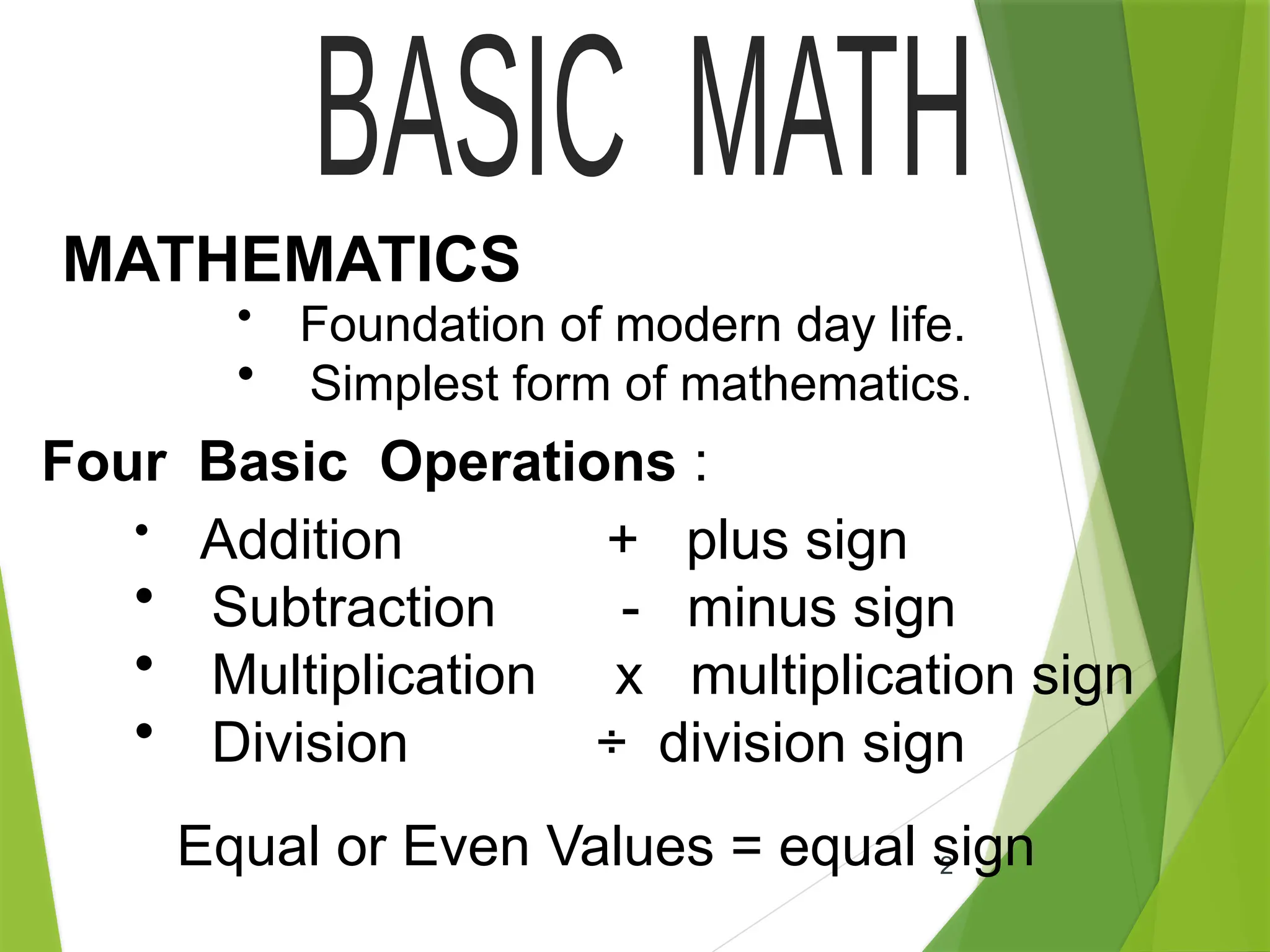 BASIC MATH

MATHEMATICS

• Foundation of modern day life.
• Simplest form of mathematics.

Four Basic Operations :

• Addition + plus sign
• Subtraction - minus sign
• Multiplication x multiplication sign
• Division ÷ division sign

Equal or Even Values = equal sign

2